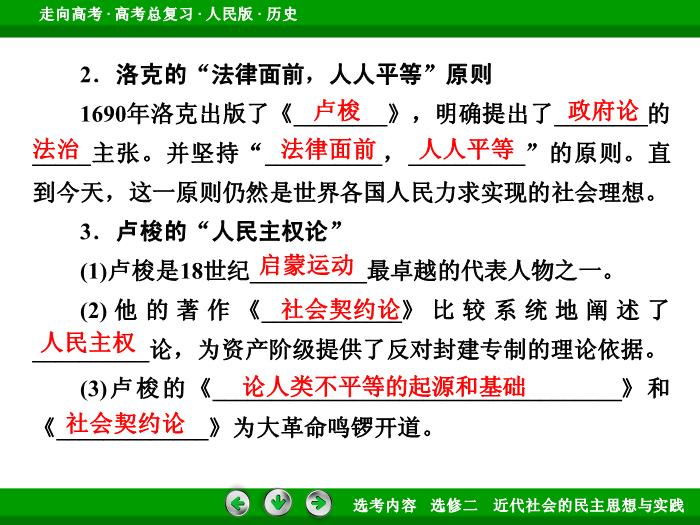 走向高考 · 高考总复习 · 人民版 · 历史

2．洛克的“法律面前，人人平等”原则

1690年洛克出版了《卢梭》，明确提出了政府论的法治主张。并坚持“法律面前，人人平等”的原则。直到今天，这一原则仍然是世界各国人民力求实现的社会理想。

3．卢梭的“人民主权论”

(1)卢梭是18世纪启蒙运动最卓越的代表人物之一。

(2)他的著作《社会契约论》比较系统地阐述了人民主权论，为资产阶级提供了反对封建专制的理论依据。

(3)卢梭的《论人类不平等的起源和基础》和《社会契约论》为大革命鸣锣开道。

选考内容　选修二　近代社会的民主思想与实践